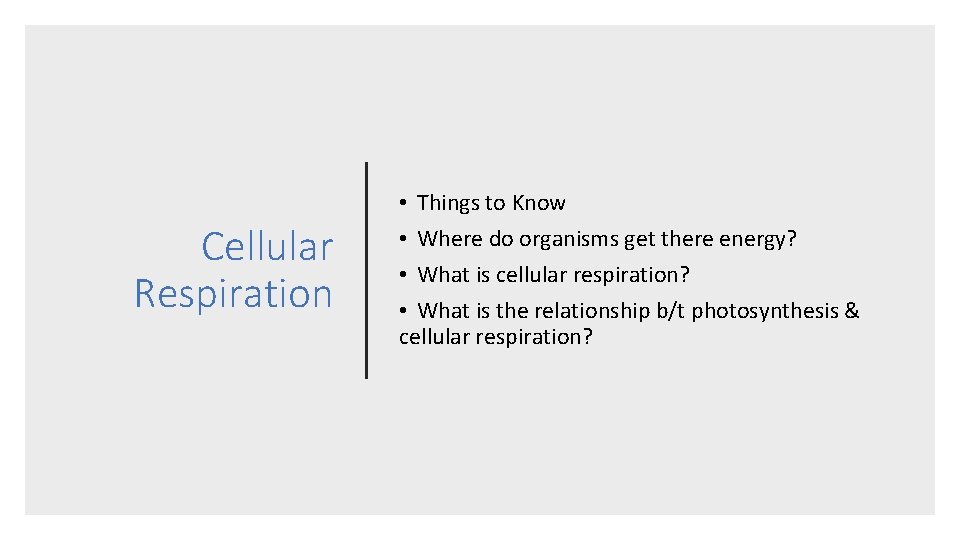 Cellular Respiration

• Things to Know
• Where do organisms get there energy?
• What is cellular respiration?
• What is the relationship b/t photosynthesis & cellular respiration?